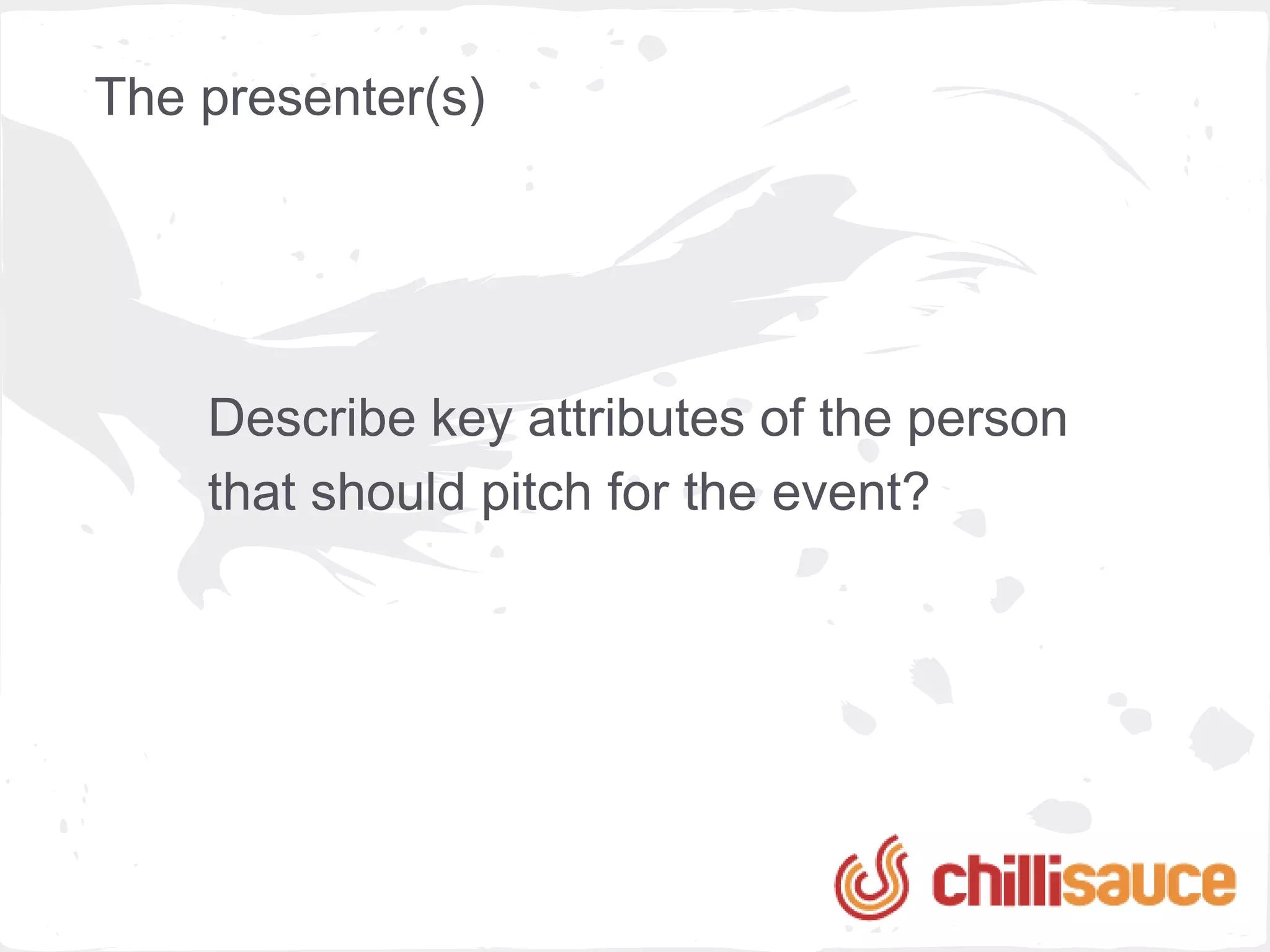 The presenter(s)

Describe key attributes of the person that should pitch for the event?

chillisauce